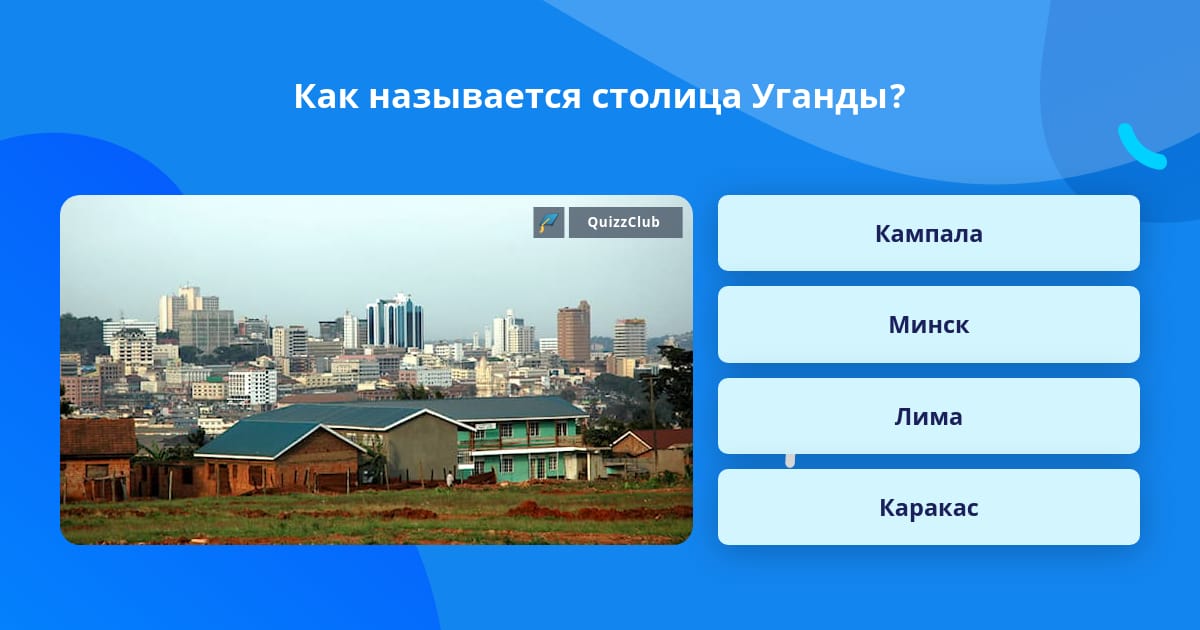 Как называется столица Уганды?

QuizzClub

Кампала

Минск

Лима

Каракас